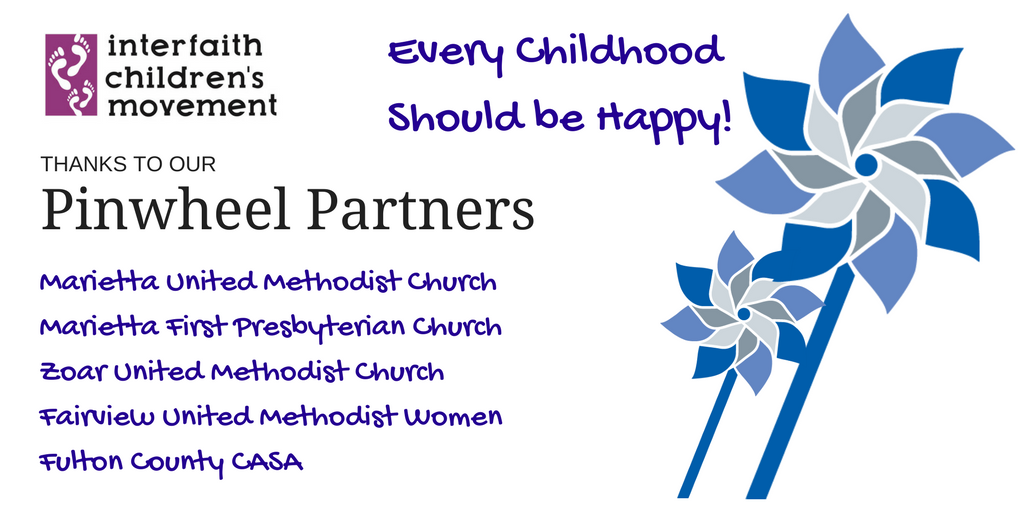 interfaith children's movement

Every Childhood Should be Happy!

THANKS TO OUR

Pinwheel Partners

Marietta United Methodist Church
Marietta First Presbyterian Church
Zoar United Methodist Church
Fairview United Methodist Women
Fulton County CASA